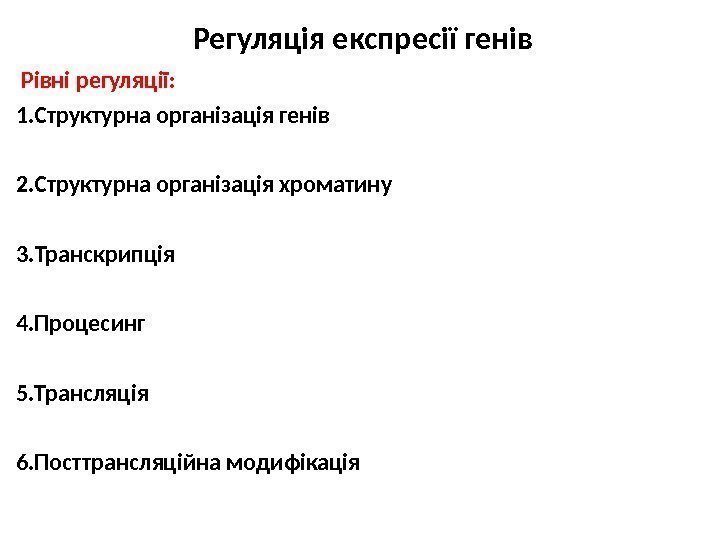 Регуляція експресії генів

Рівні регуляції:

1.Структурна організація генів

2.Структурна організація хроматину

3.Транскрипція

4.Процесинг

5.Трансляція

6.Посттрансляційна модифікація